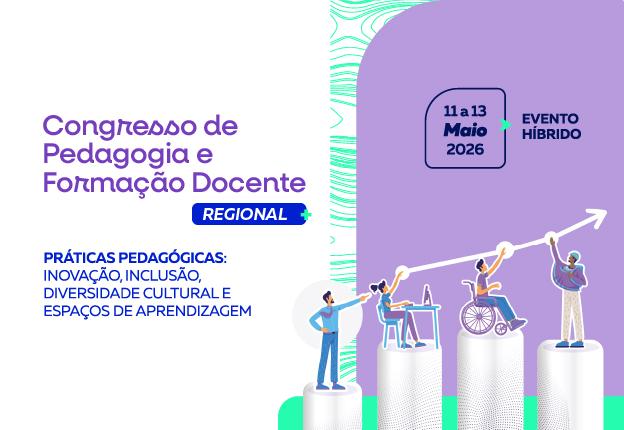 Congresso de Pedagogia e Formação Docente

REGIONAL

PRÁTICAS PEDAGÓGICAS: INOVAÇÃO, INCLUSÃO, DIVERSIDADE CULTURAL E ESPAÇOS DE APRENDIZAGEM

11 a 13 Maio 2026

EVENTO HÍBRIDO